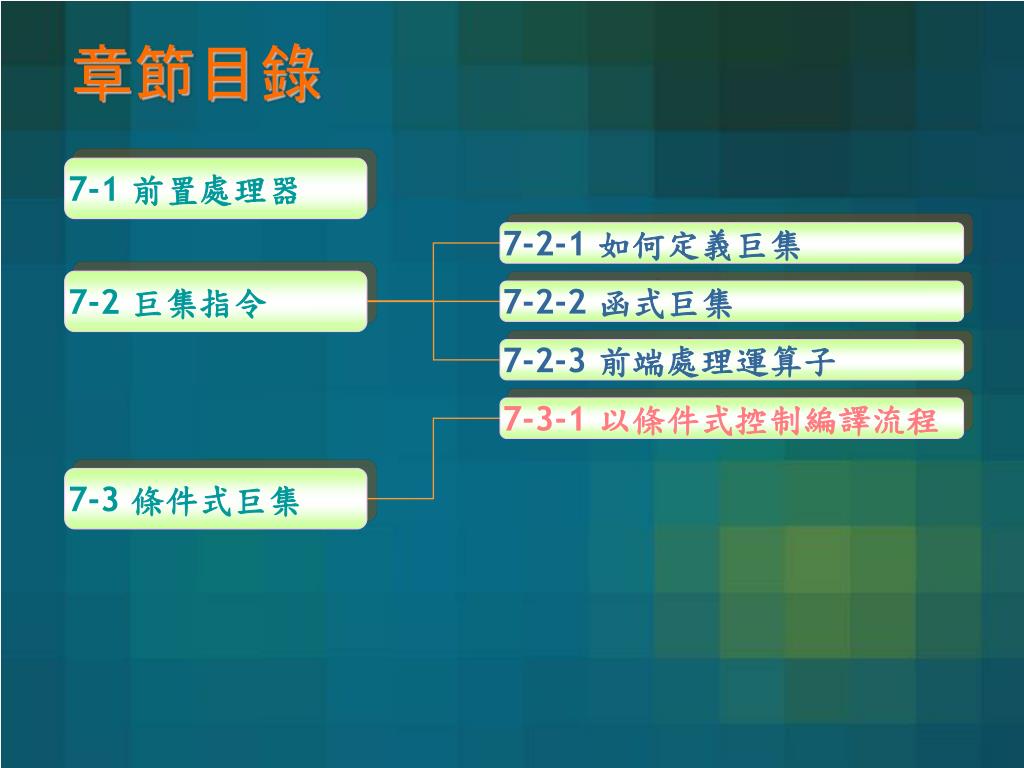 章節目錄

7-1 前置處理器

7-2 巨集指令

7-2-1 如何定義巨集

7-2-2 函式巨集

7-2-3 前端處理運算子

7-3 條件式巨集

7-3-1 以條件式控制編譯流程